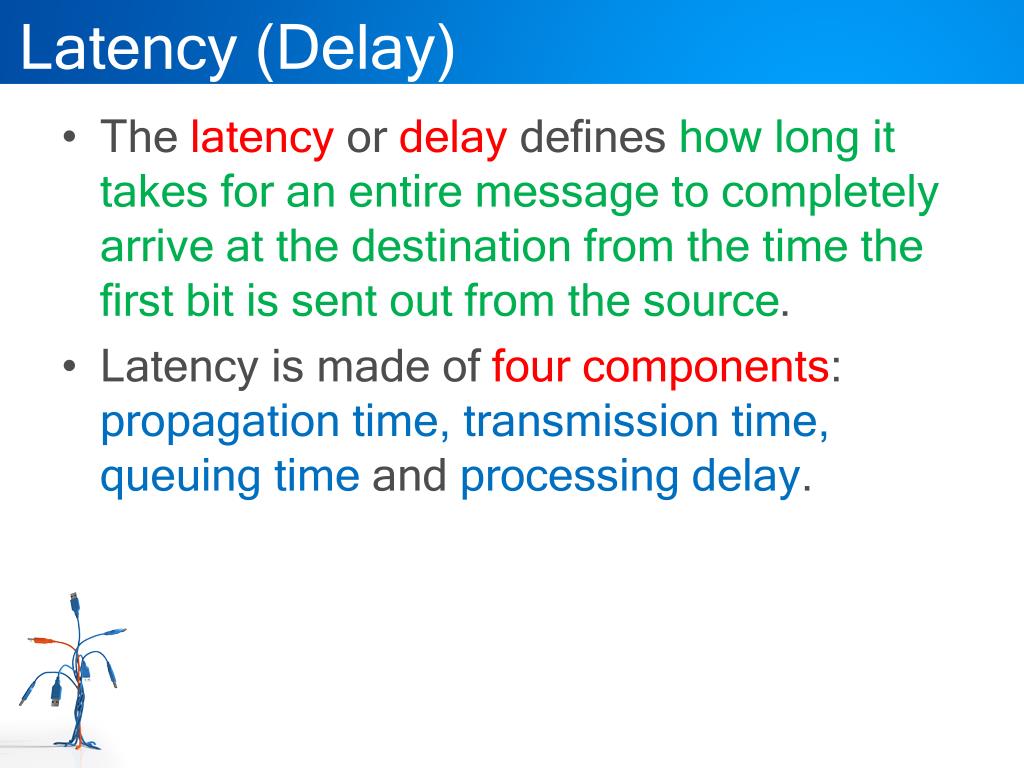 Latency (Delay)

• The latency or delay defines how long it takes for an entire message to completely arrive at the destination from the time the first bit is sent out from the source.

• Latency is made of four components: propagation time, transmission time, queuing time and processing delay.